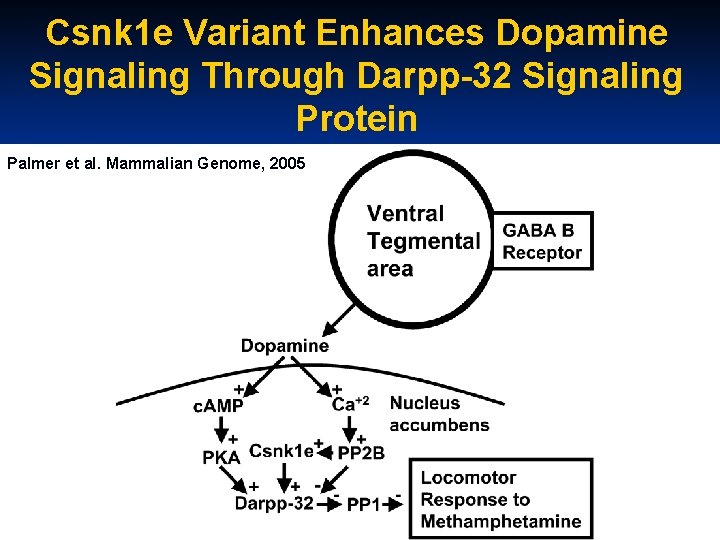 Csnk1e Variant Enhances Dopamine Signaling Through Darpp-32 Signaling Protein

Palmer et al. Mammalian Genome, 2005

Ventral Tegmental area

GABA B Receptor

Dopamine

+
cAMP

+
$Ca^{+2}$

Nucleus accumbens

+
PKA

Csnk1e
+

+
PP2B

+
+
-
Darpp-32
-
PP1
-

Locomotor Response to Methamphetamine